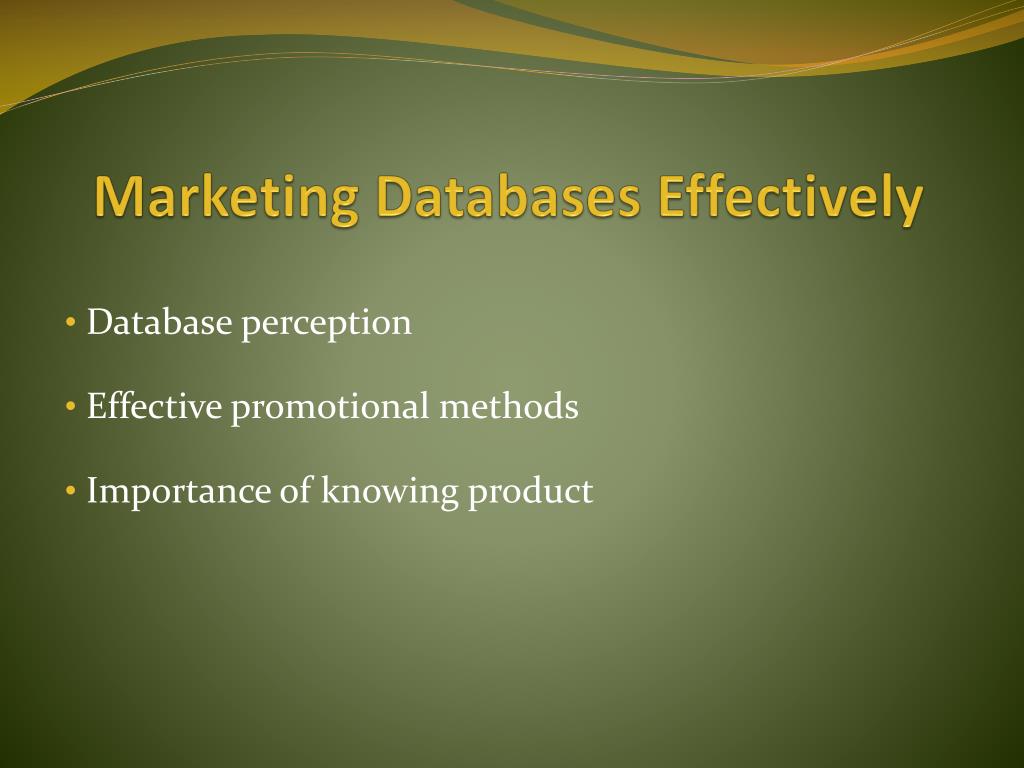 Marketing Databases Effectively

• Database perception

• Effective promotional methods

• Importance of knowing product